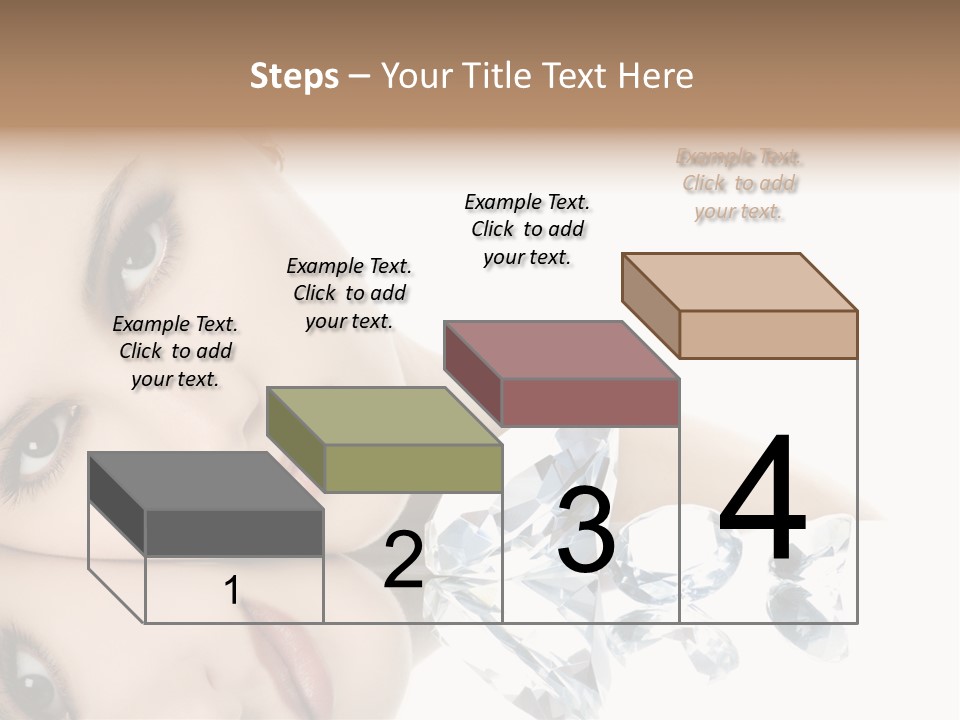 Steps – Your Title Text Here

Example Text. Click to add your text.

Example Text. Click to add your text.

Example Text. Click to add your text.

Example Text. Click to add your text.

1

2

3

4